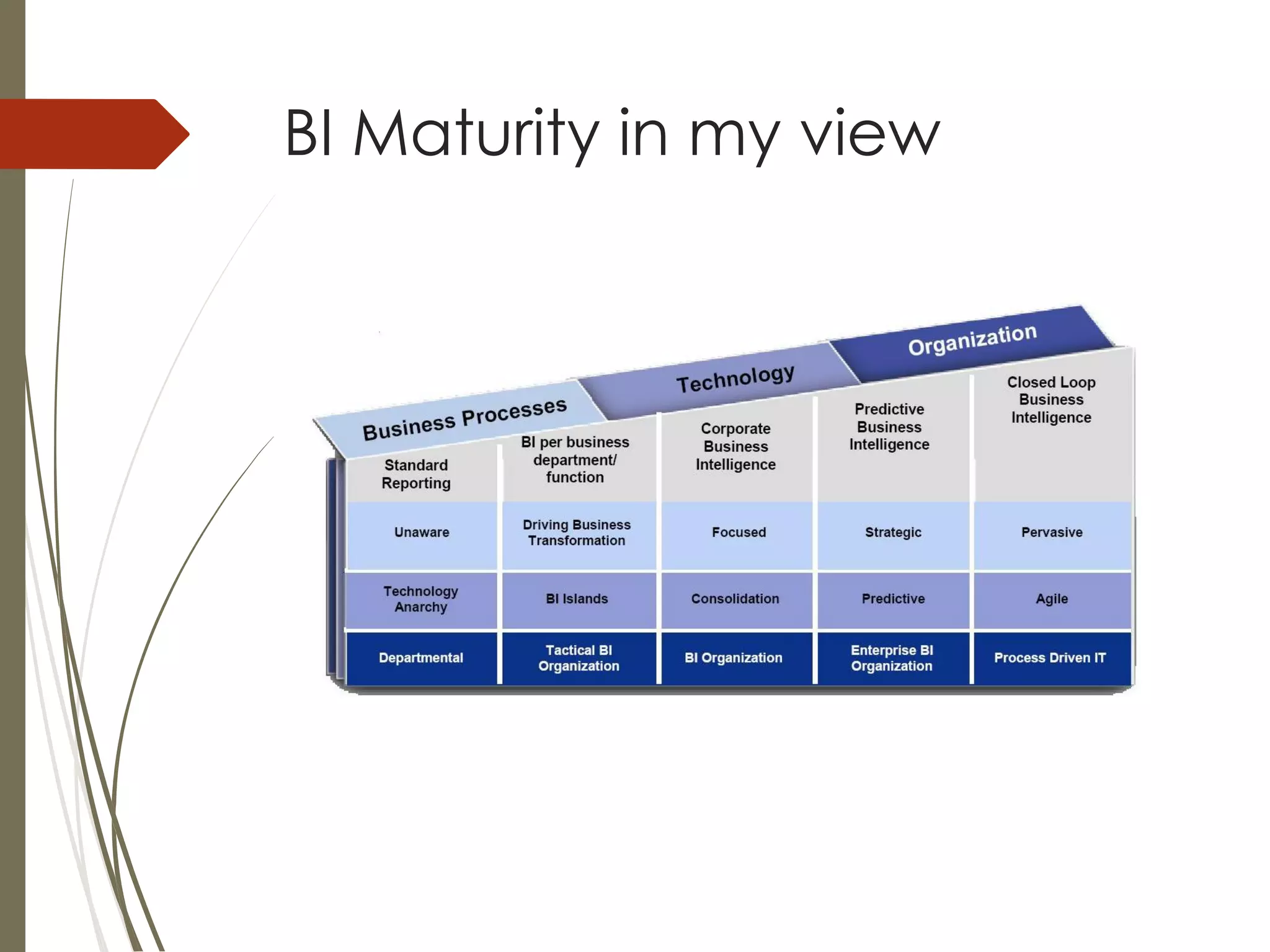 BI Maturity in my view

Business Processes

Technology

Organization

| Standard Reporting | BI per business department/ function | Corporate Business Intelligence | Predictive Business Intelligence | Closed Loop Business Intelligence |
|---|---|---|---|---|
| Unaware | Driving Business Transformation | Focused | Strategic | Pervasive |
| Technology Anarchy | BI Islands | Consolidation | Predictive | Agile |
| Departmental | Tactical BI Organization | BI Organization | Enterprise BI Organization | Process Driven IT |